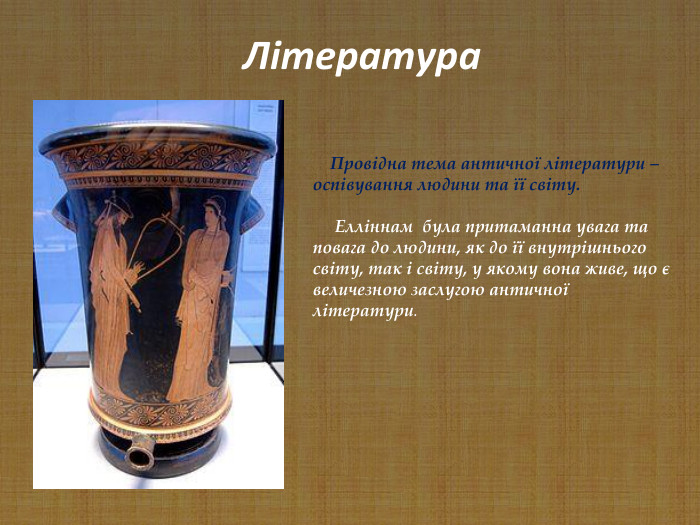 Література

Провідна тема античної літератури – оспівування людини та її світу.

Еллінам була притаманна увага та повага до людини, як до її внутрішнього світу, так і світу, у якому вона живе, що є величезною заслугою античної літератури.